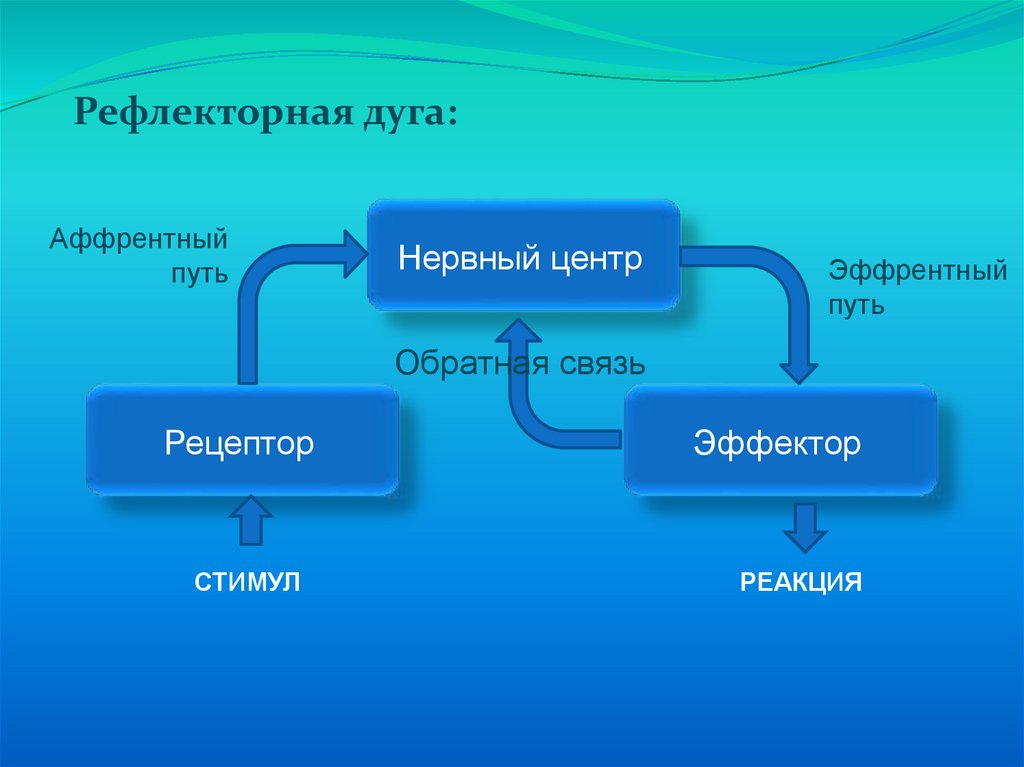 Рефлекторная дуга:

Аффрентный путь

Нервный центр

Эффрентный путь

Обратная связь

Рецептор

Эффектор

СТИМУЛ

РЕАКЦИЯ